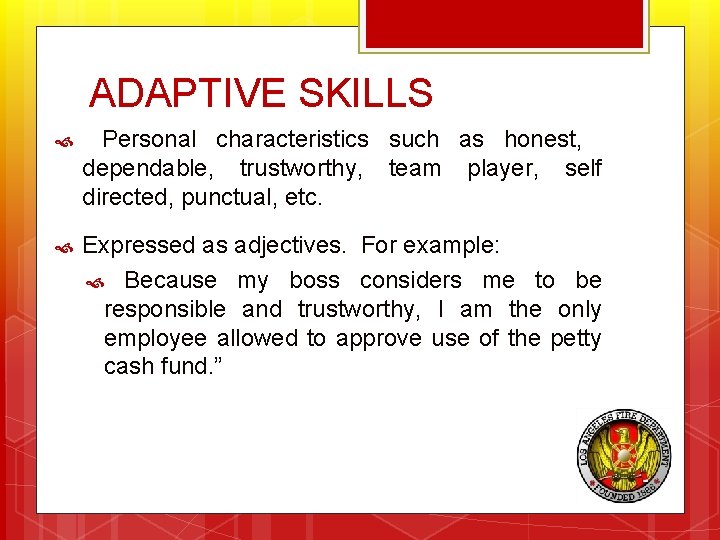 ADAPTIVE SKILLS

Personal characteristics such as honest, dependable, trustworthy, team player, self directed, punctual, etc.

Expressed as adjectives. For example:

Because my boss considers me to be responsible and trustworthy, I am the only employee allowed to approve use of the petty cash fund.”

LOS ANGELES FIRE DEPARTMENT
FOUNDED 1886